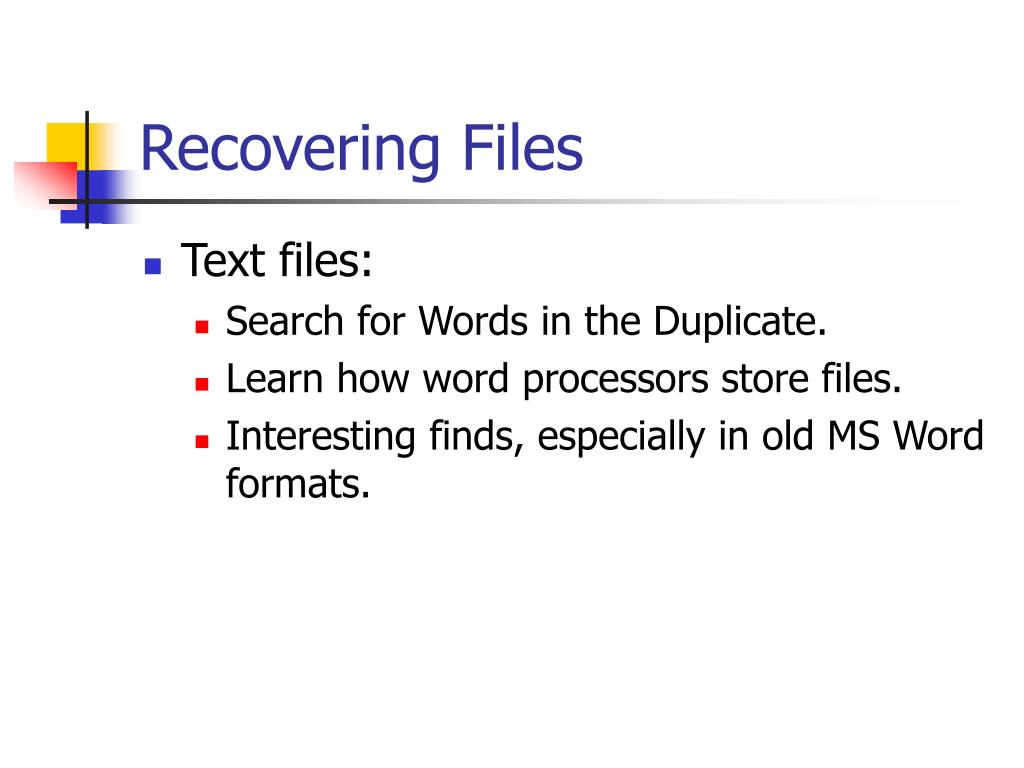 Recovering Files

- Text files:
  - Search for Words in the Duplicate.
  - Learn how word processors store files.
  - Interesting finds, especially in old MS Word formats.